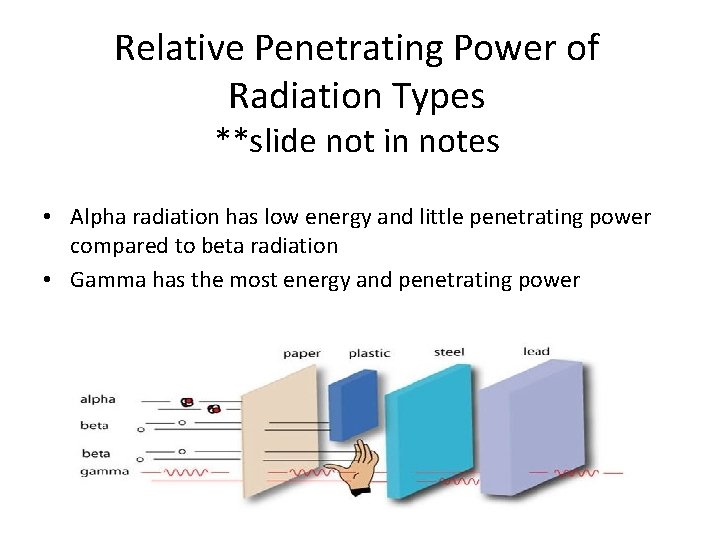 Relative Penetrating Power of Radiation Types
**slide not in notes

• Alpha radiation has low energy and little penetrating power compared to beta radiation
• Gamma has the most energy and penetrating power

paper
plastic
steel
lead
alpha
beta
beta
gamma